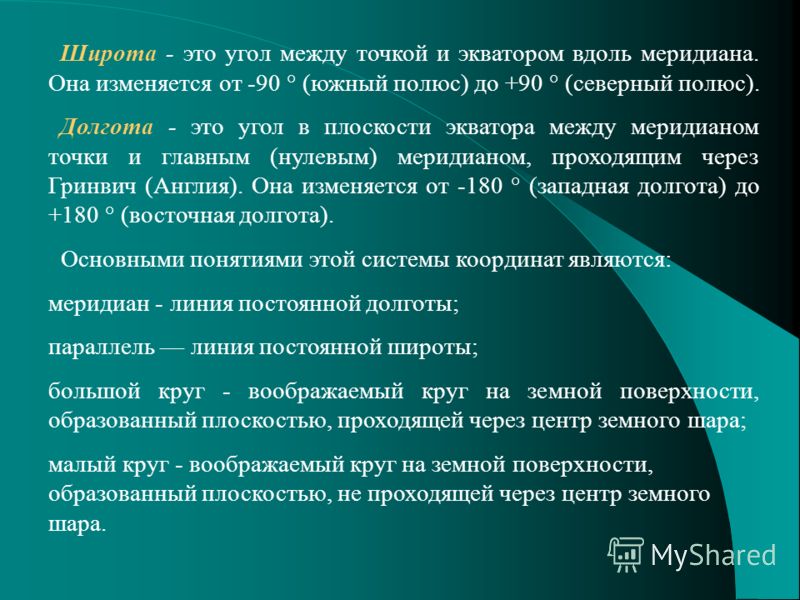 Широта - это угол между точкой и экватором вдоль меридиана. Она изменяется от -90 ° (южный полюс) до +90 ° (северный полюс).

Долгота - это угол в плоскости экватора между меридианом точки и главным (нулевым) меридианом, проходящим через Гринвич (Англия). Она изменяется от -180 ° (западная долгота) до +180 ° (восточная долгота).

Основными понятиями этой системы координат являются:

меридиан - линия постоянной долготы;

параллель — линия постоянной широты;

большой круг - воображаемый круг на земной поверхности, образованный плоскостью, проходящей через центр земного шара;

малый круг - воображаемый круг на земной поверхности, образованный плоскостью, не проходящей через центр земного шара.

MyShared